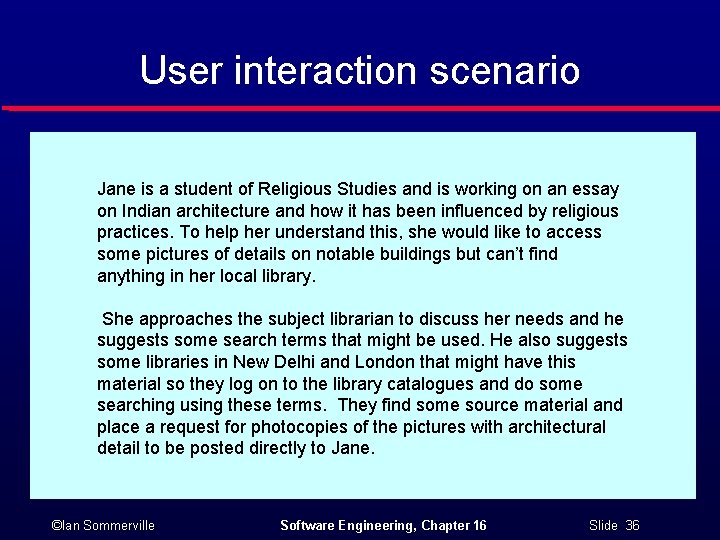 User interaction scenario

Jane is a student of Religious Studies and is working on an essay on Indian architecture and how it has been influenced by religious practices. To help her understand this, she would like to access some pictures of details on notable buildings but can't find anything in her local library.

She approaches the subject librarian to discuss her needs and he suggests some search terms that might be used. He also suggests some libraries in New Delhi and London that might have this material so they log on to the library catalogues and do some searching using these terms. They find some source material and place a request for photocopies of the pictures with architectural detail to be posted directly to Jane.

©Ian Sommerville

Software Engineering, Chapter 16

Slide 36